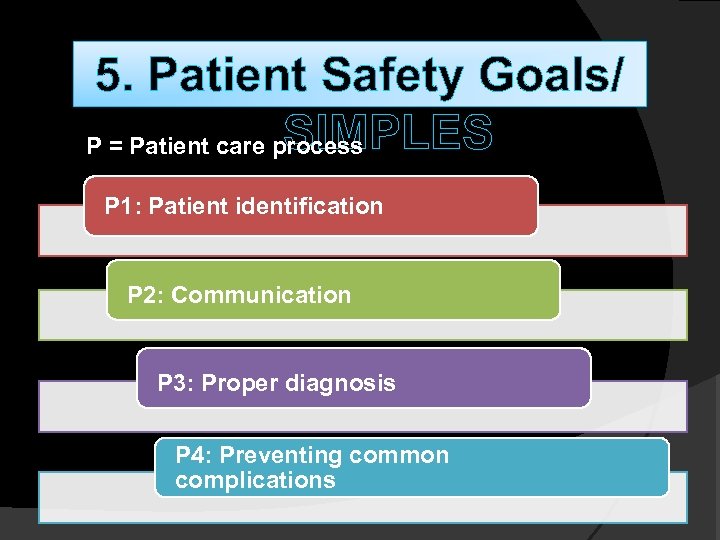 5. Patient Safety Goals/ SIMPLES

P = Patient care process

P1: Patient identification

P2: Communication

P3: Proper diagnosis

P4: Preventing common complications